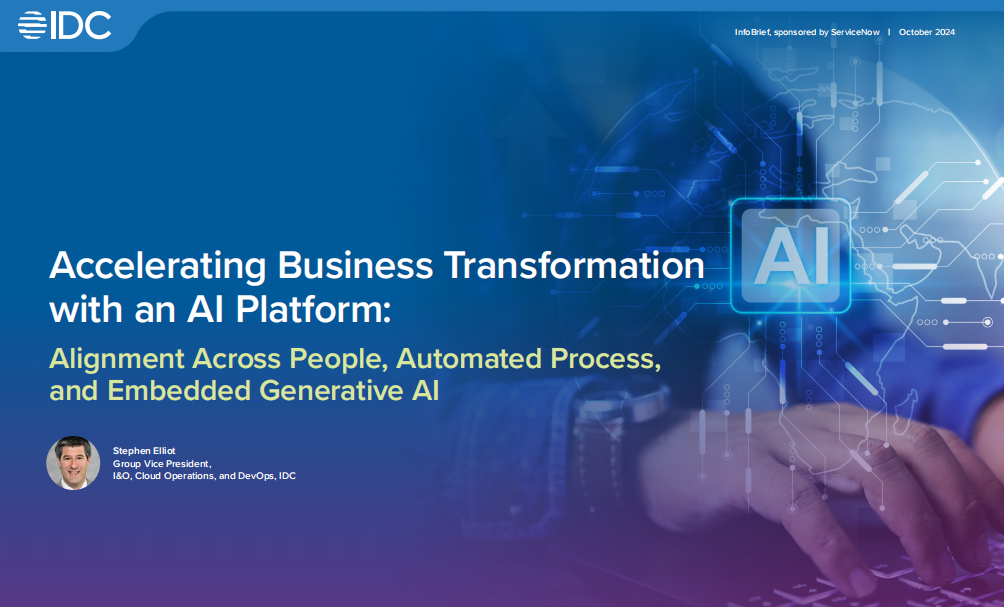 IDC

InfoBrief, sponsored by ServiceNow | October 2024

AI

Accelerating Business Transformation with an AI Platform:

Alignment Across People, Automated Process, and Embedded Generative AI

Stephen Elliot
Group Vice President,
I&O, Cloud Operations, and DevOps, IDC